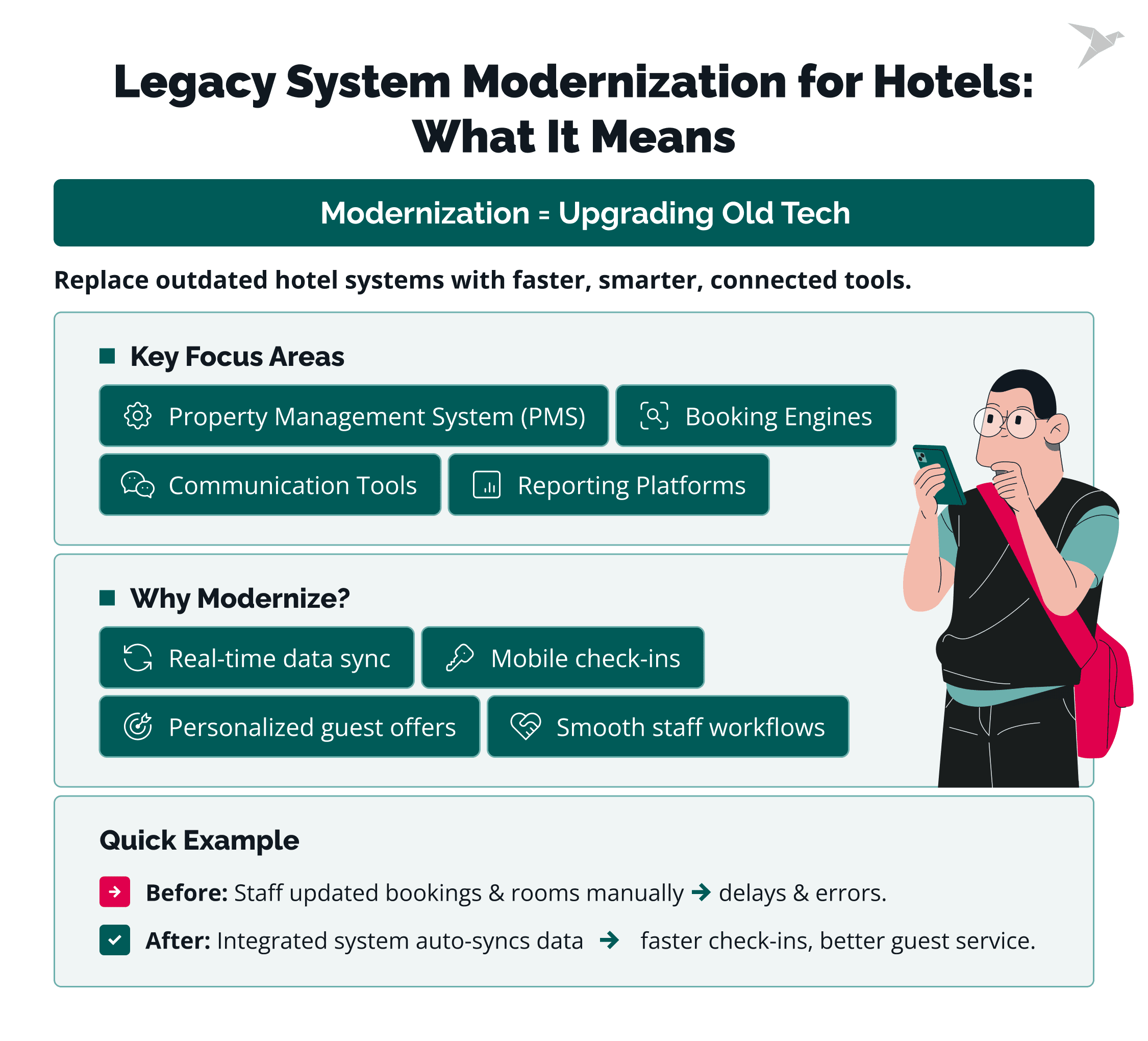 Legacy System Modernization for Hotels: What It Means

Modernization = Upgrading Old Tech

Replace outdated hotel systems with faster, smarter, connected tools.

Key Focus Areas

Property Management System (PMS)

Booking Engines

Communication Tools

Reporting Platforms

Why Modernize?

Real-time data sync

Mobile check-ins

Personalized guest offers

Smooth staff workflows

Quick Example

Before: Staff updated bookings & rooms manually → delays & errors.

After: Integrated system auto-syncs data → faster check-ins, better guest service.